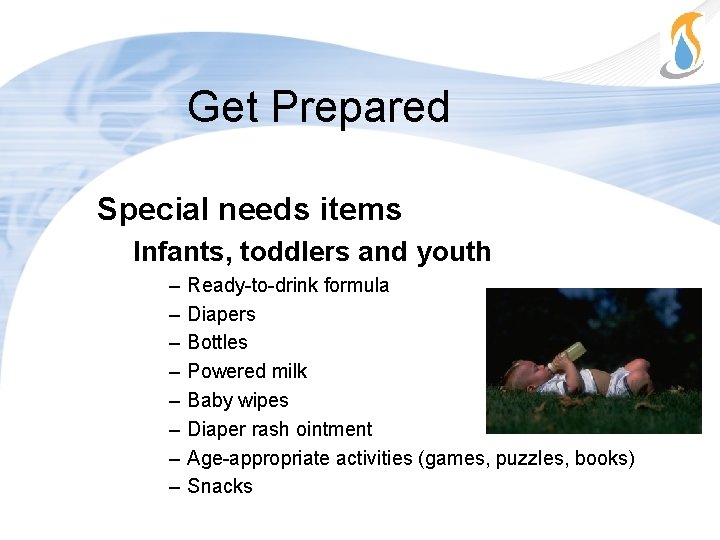 Get Prepared

Special needs items

Infants, toddlers and youth

– Ready-to-drink formula
– Diapers
– Bottles
– Powered milk
– Baby wipes
– Diaper rash ointment
– Age-appropriate activities (games, puzzles, books)
– Snacks